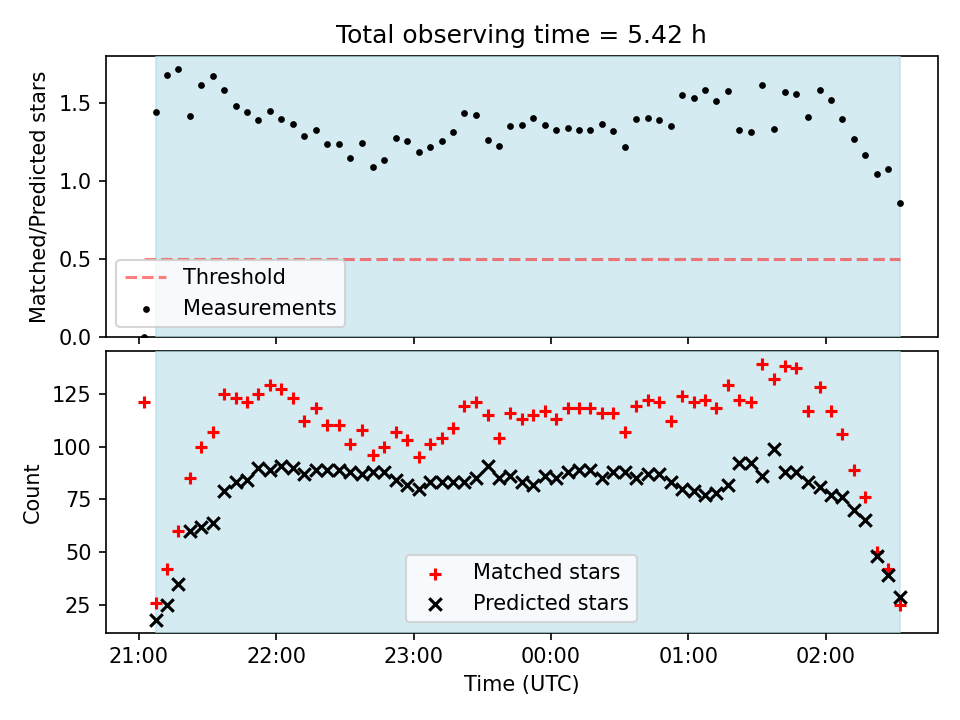 Total observing time = 5.42 h

Matched/Predicted stars

1.5
1.0
0.5
0.0

Threshold
Measurements

Count

125
100
75
50
25

Matched stars
Predicted stars

21:00
22:00
23:00
00:00
01:00
02:00

Time (UTC)